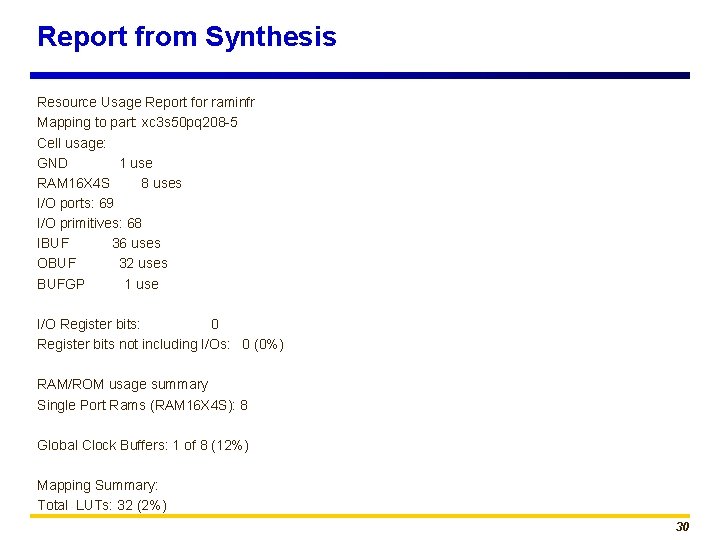 Report from Synthesis

Resource Usage Report for raminfr
Mapping to part: xc3s50pq208-5
Cell usage:
GND 1 use
RAM16X4S 8 uses
I/O ports: 69
I/O primitives: 68
IBUF 36 uses
OBUF 32 uses
BUFGP 1 use

I/O Register bits: 0
Register bits not including I/Os: 0 (0%)

RAM/ROM usage summary
Single Port Rams (RAM16X4S): 8

Global Clock Buffers: 1 of 8 (12%)

Mapping Summary:
Total LUTs: 32 (2%)

30